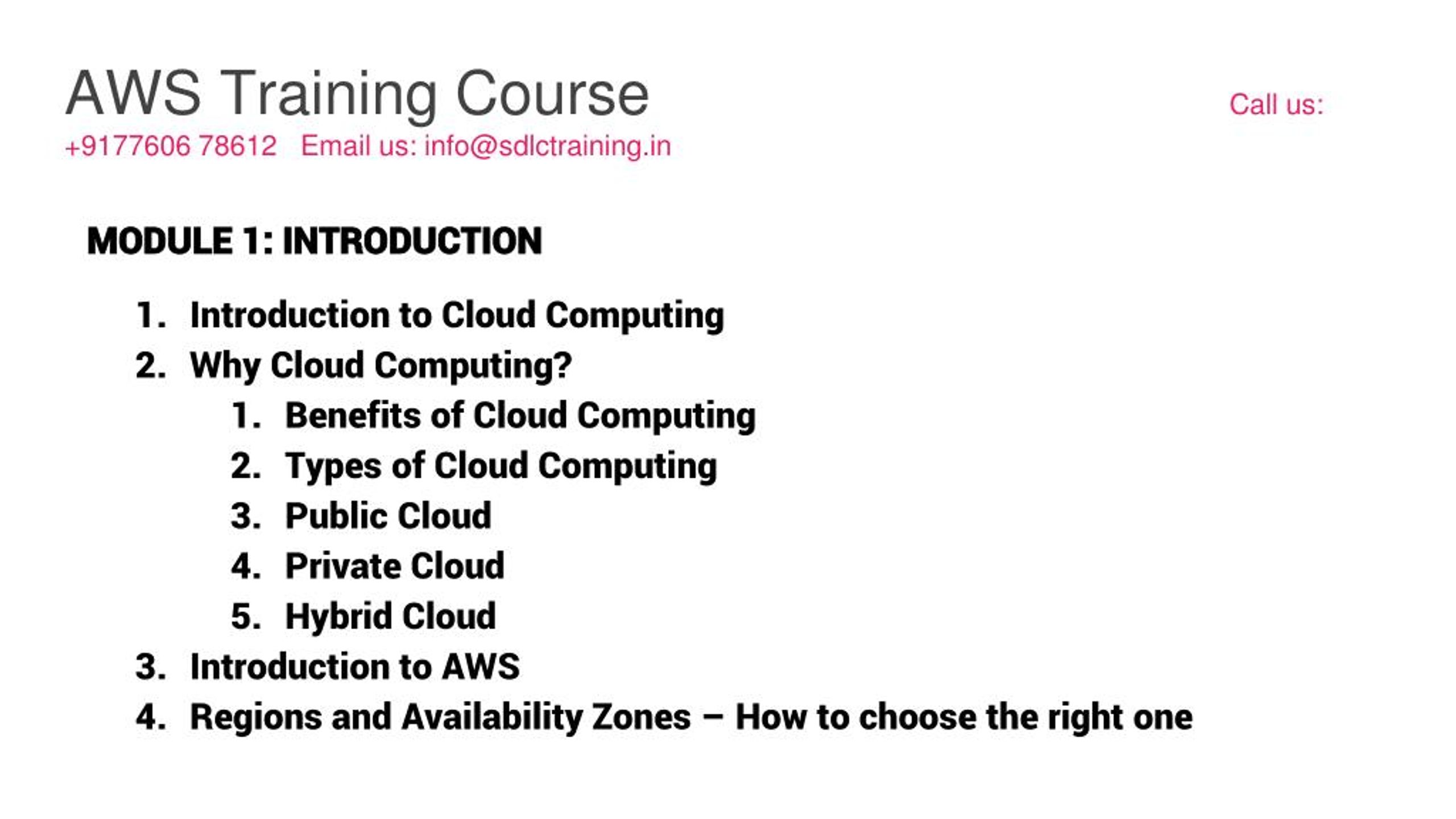 AWS Training Course

Call us:

+9177606 78612 Email us: info@sdlctraining.in

MODULE 1: INTRODUCTION

1. Introduction to Cloud Computing
2. Why Cloud Computing?
   1. Benefits of Cloud Computing
   2. Types of Cloud Computing
   3. Public Cloud
   4. Private Cloud
   5. Hybrid Cloud
3. Introduction to AWS
4. Regions and Availability Zones – How to choose the right one